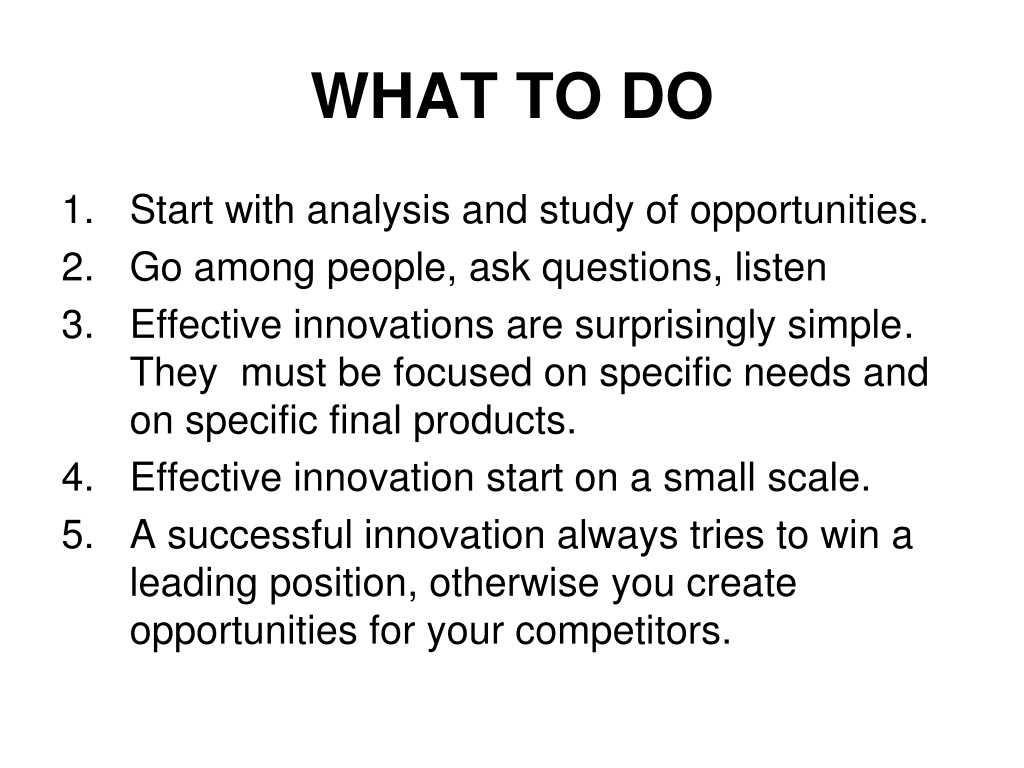 WHAT TO DO

1. Start with analysis and study of opportunities.
2. Go among people, ask questions, listen
3. Effective innovations are surprisingly simple. They  must be focused on specific needs and on specific final products.
4. Effective innovation start on a small scale.
5. A successful innovation always tries to win a leading position, otherwise you create opportunities for your competitors.